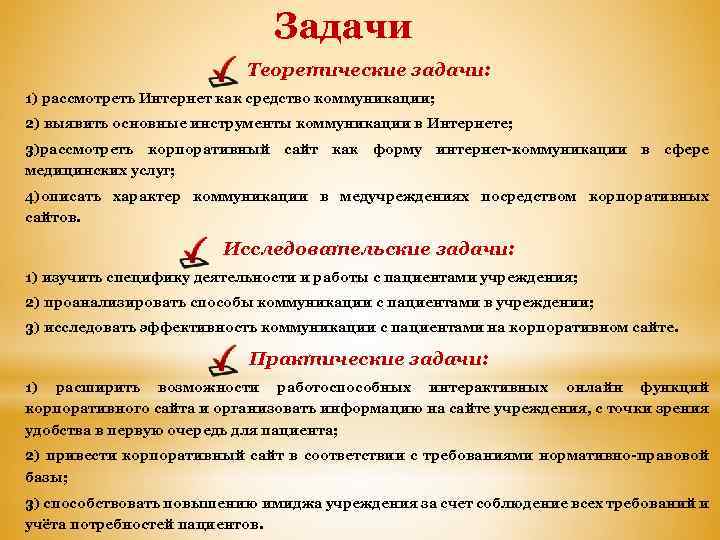 Задачи

Теоретические задачи:

1) рассмотреть Интернет как средство коммуникации;

2) выявить основные инструменты коммуникации в Интернете;

3)рассмотреть корпоративный сайт как форму интернет-коммуникации в сфере медицинских услуг;

4)описать характер коммуникации в медучреждениях посредством корпоративных сайтов.

Исследовательские задачи:

1) изучить специфику деятельности и работы с пациентами учреждения;

2) проанализировать способы коммуникации с пациентами в учреждении;

3) исследовать эффективность коммуникации с пациентами на корпоративном сайте.

Практические задачи:

1) расширить возможности работоспособных интерактивных онлайн функций корпоративного сайта и организовать информацию на сайте учреждения, с точки зрения удобства в первую очередь для пациента;

2) привести корпоративный сайт в соответствии с требованиями нормативно-правовой базы;

3) способствовать повышению имиджа учреждения за счет соблюдение всех требований и учёта потребностей пациентов.